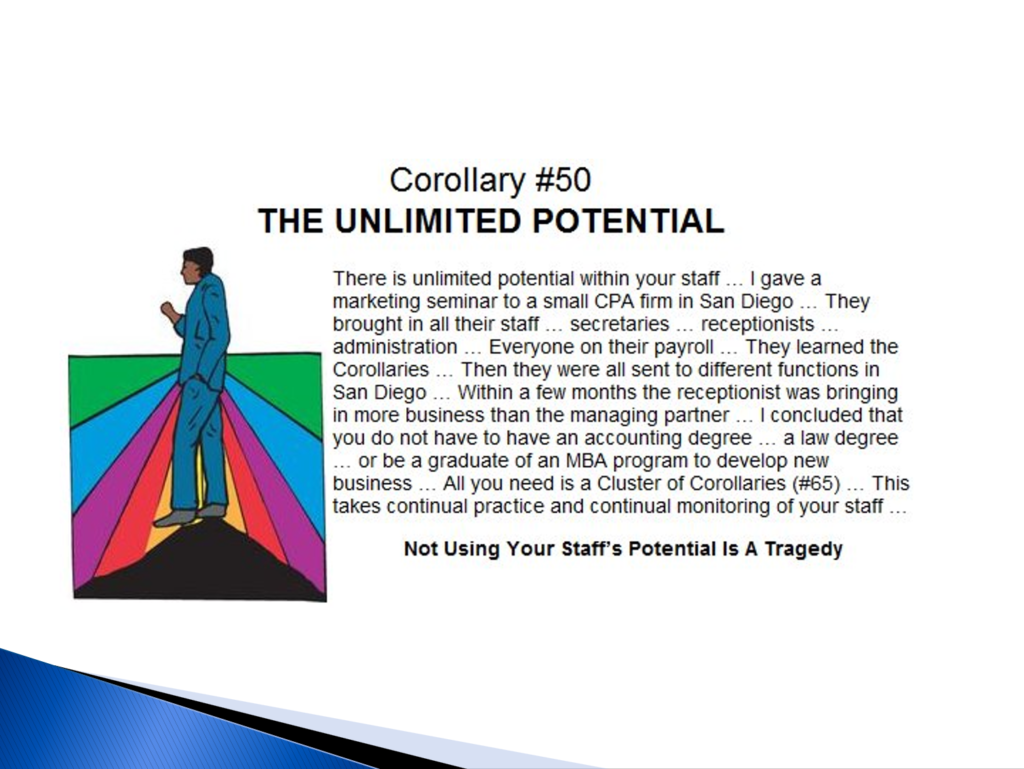 Corollary #50
THE UNLIMITED POTENTIAL

There is unlimited potential within your staff … I gave a marketing seminar to a small CPA firm in San Diego … They brought in all their staff … secretaries … receptionists … administration … Everyone on their payroll … They learned the Corollaries … Then they were all sent to different functions in San Diego … Within a few months the receptionist was bringing in more business than the managing partner … I concluded that you do not have to have an accounting degree … a law degree … or be a graduate of an MBA program to develop new business … All you need is a Cluster of Corollaries (#65) … This takes continual practice and continual monitoring of your staff …

Not Using Your Staff's Potential Is A Tragedy